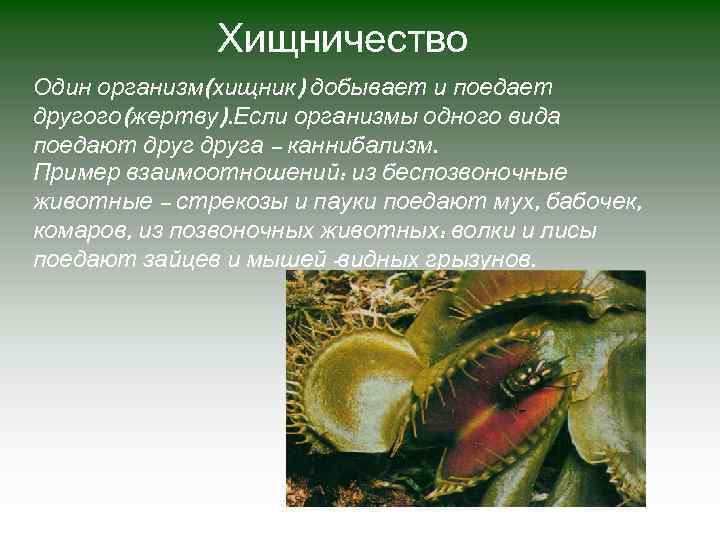 Хищничество

Один организм(хищник) добывает и поедает другого(жертву).Если организмы одного вида поедают друг друга – каннибализм.
Пример взаимоотношений: из беспозвоночные животные – стрекозы и пауки поедают мух, бабочек, комаров, из позвоночных животных: волки и лисы поедают зайцев и мышей -видных грызунов.